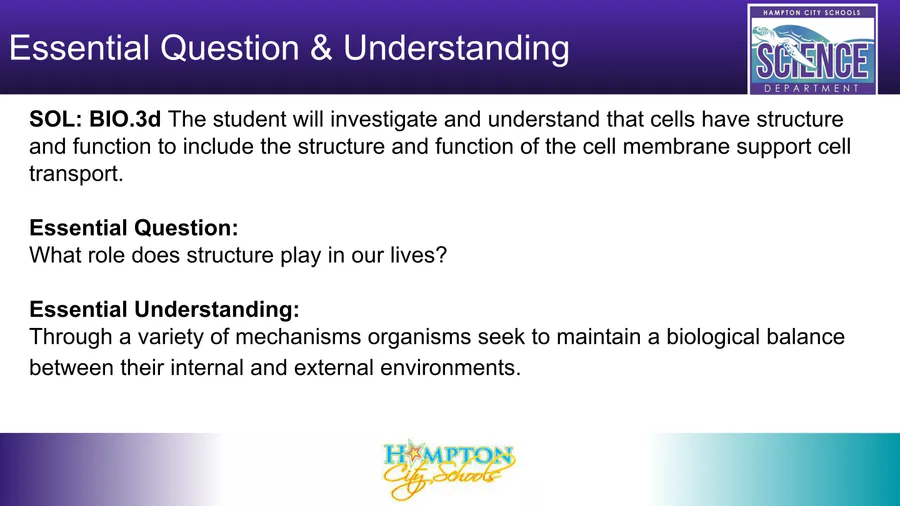 Essential Question & Understanding

HAMPTON CITY SCHOOLS
SCIENCE
DEPARTMENT

SOL: BIO.3d The student will investigate and understand that cells have structure and function to include the structure and function of the cell membrane support cell transport.

Essential Question:
What role does structure play in our lives?

Essential Understanding:
Through a variety of mechanisms organisms seek to maintain a biological balance between their internal and external environments.

HAMPTON
City Schools